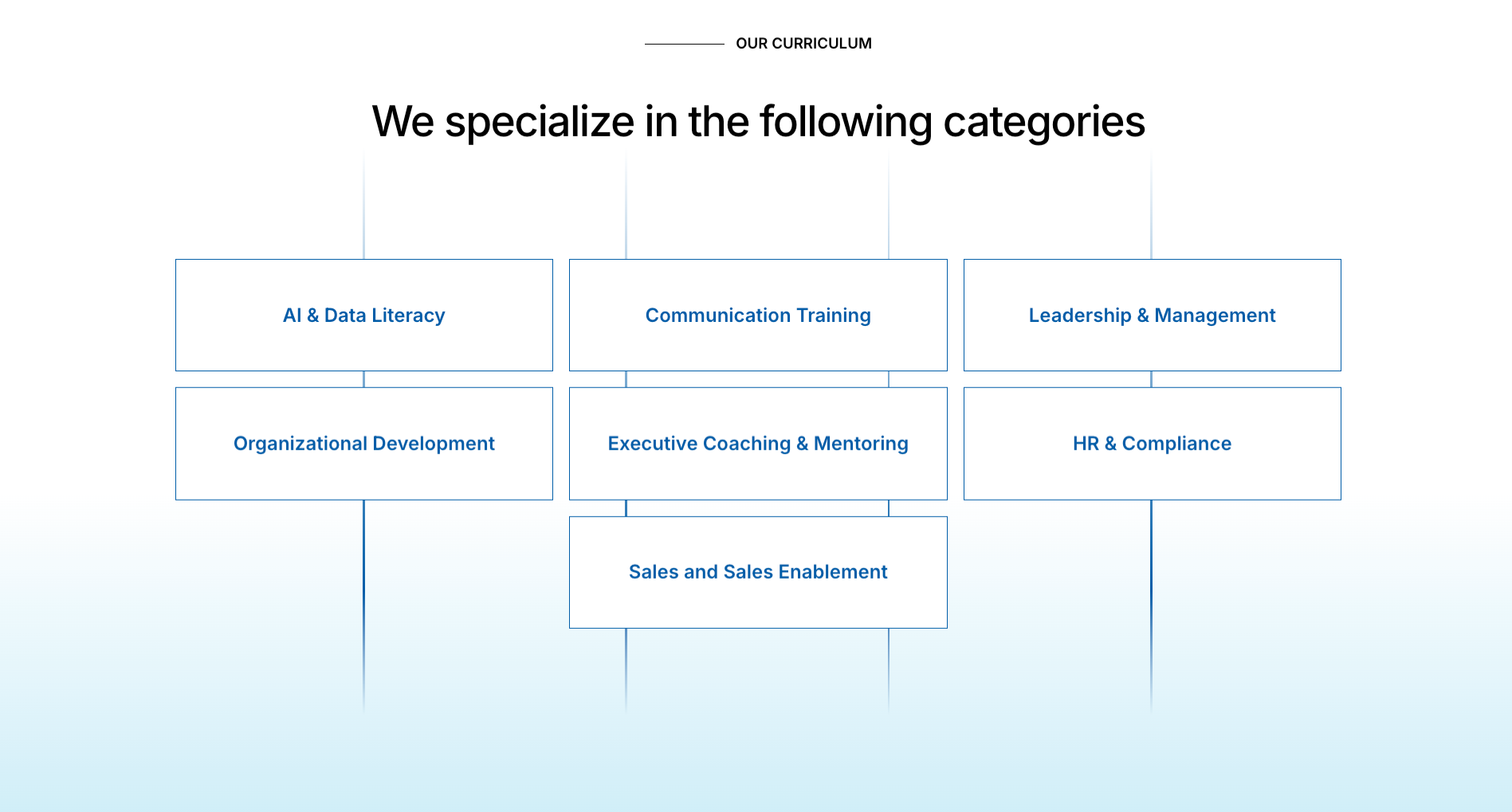 OUR CURRICULUM

We specialize in the following categories

AI & Data Literacy

Communication Training

Leadership & Management

Organizational Development

Executive Coaching & Mentoring

HR & Compliance

Sales and Sales Enablement